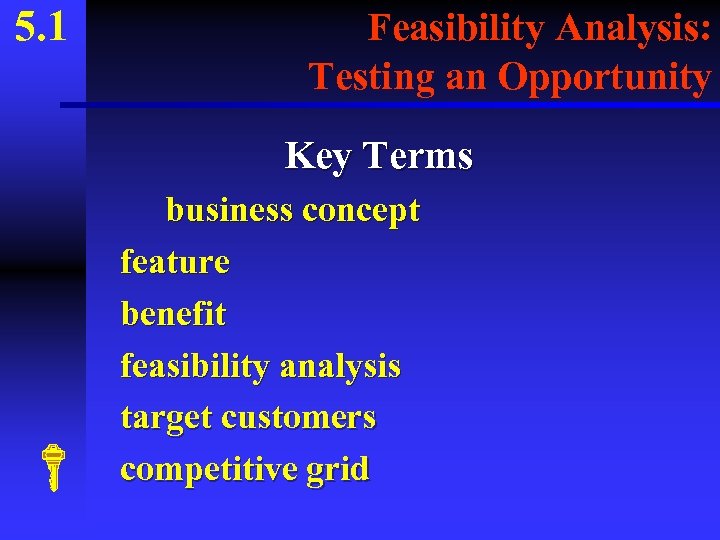 5.1

Feasibility Analysis: Testing an Opportunity

Key Terms

business concept

feature

benefit

feasibility analysis

target customers

competitive grid